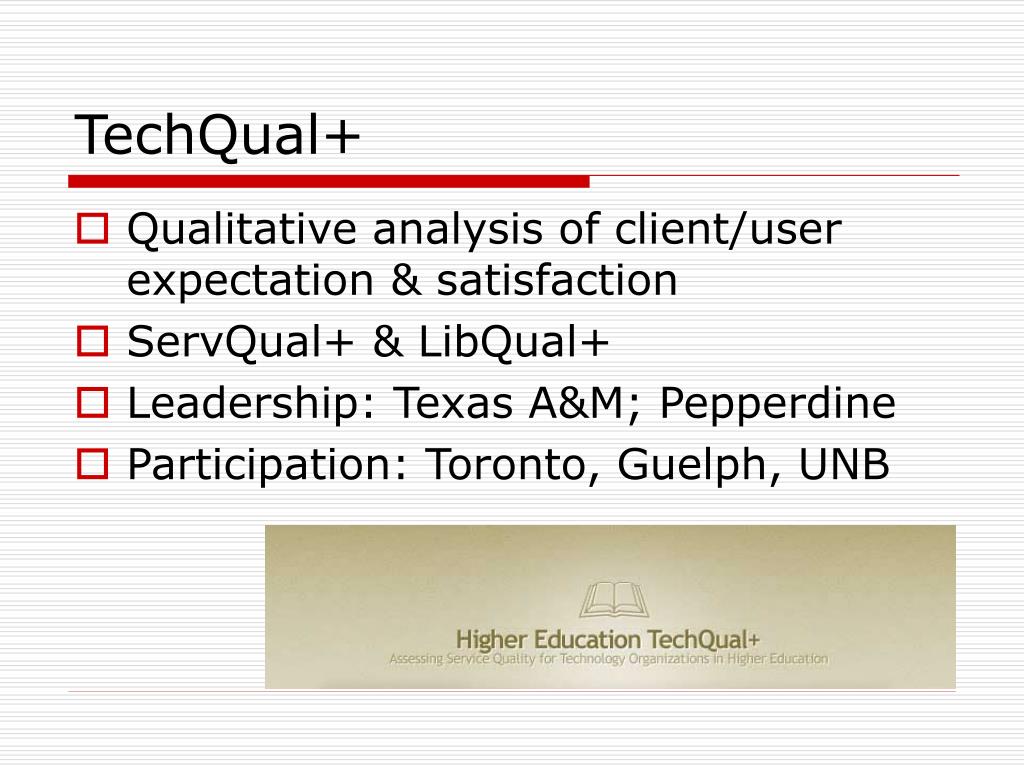 TechQual+

Qualitative analysis of client/user expectation & satisfaction

ServQual+ & LibQual+

Leadership: Texas A&M; Pepperdine

Participation: Toronto, Guelph, UNB

Higher Education TechQual+
Assessing Service Quality for Technology Organizations in Higher Education